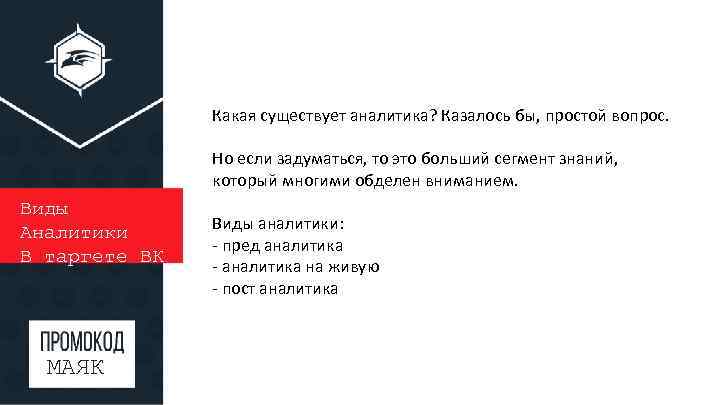 Виды
Аналитики
В таргете ВК

ПРОМОКОД
МАЯК

Какая существует аналитика? Казалось бы, простой вопрос.

Но если задуматься, то это больший сегмент знаний, который многими обделен вниманием.

Виды аналитики:
- пред аналитика
- аналитика на живую
- пост аналитика